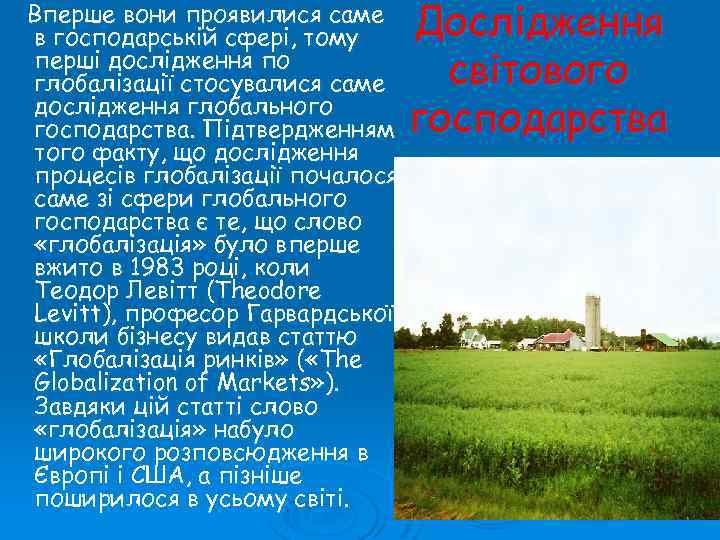 Дослідження світового господарства

Вперше вони проявилися саме в господарській сфері, тому перші дослідження по глобалізації стосувалися саме дослідження глобального господарства. Підтвердженням того факту, що дослідження процесів глобалізації почалося саме зі сфери глобального господарства є те, що слово «глобалізація» було вперше вжито в 1983 році, коли Теодор Левітт (Theodore Levitt), професор Гарвардської школи бізнесу видав статтю «Глобалізація ринків» («The Globalization of Markets»). Завдяки цій статті слово «глобалізація» набуло широкого розповсюдження в Європі і США, а пізніше поширилося в усьому світі.